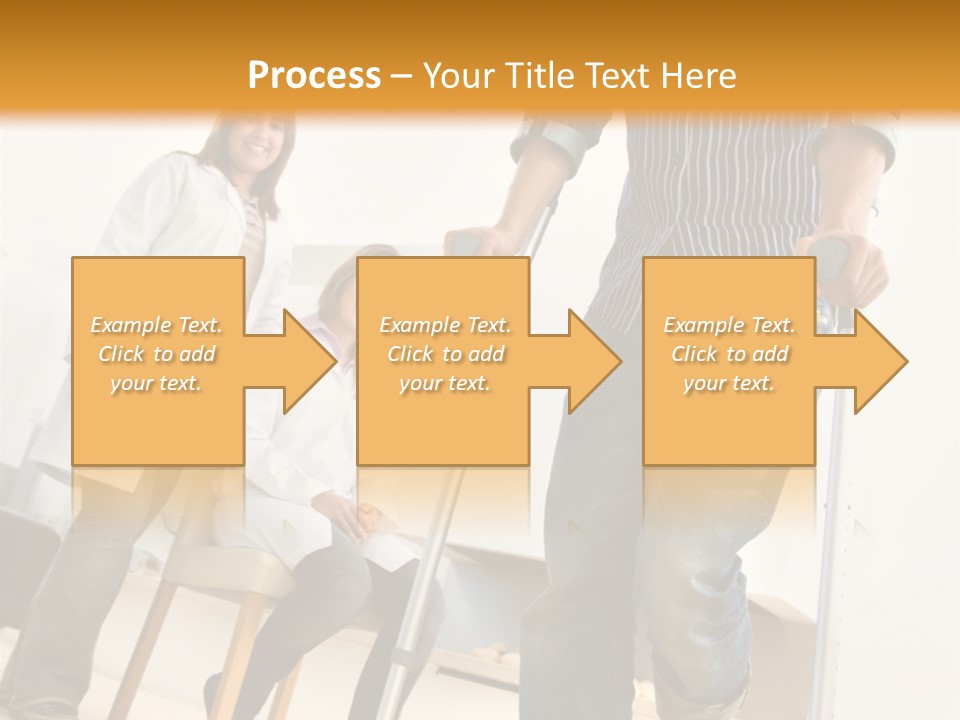 Process – Your Title Text Here

Example Text. Click to add your text.

Example Text. Click to add your text.

Example Text. Click to add your text.